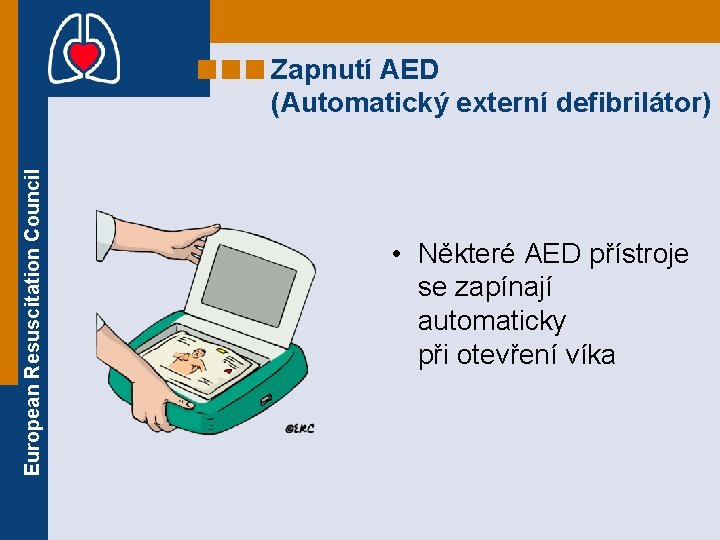 European Resuscitation Council

Zapnutí AED
(Automatický externí defibrilátor)

©ERC

• Některé AED přístroje se zapínají automaticky při otevření víka